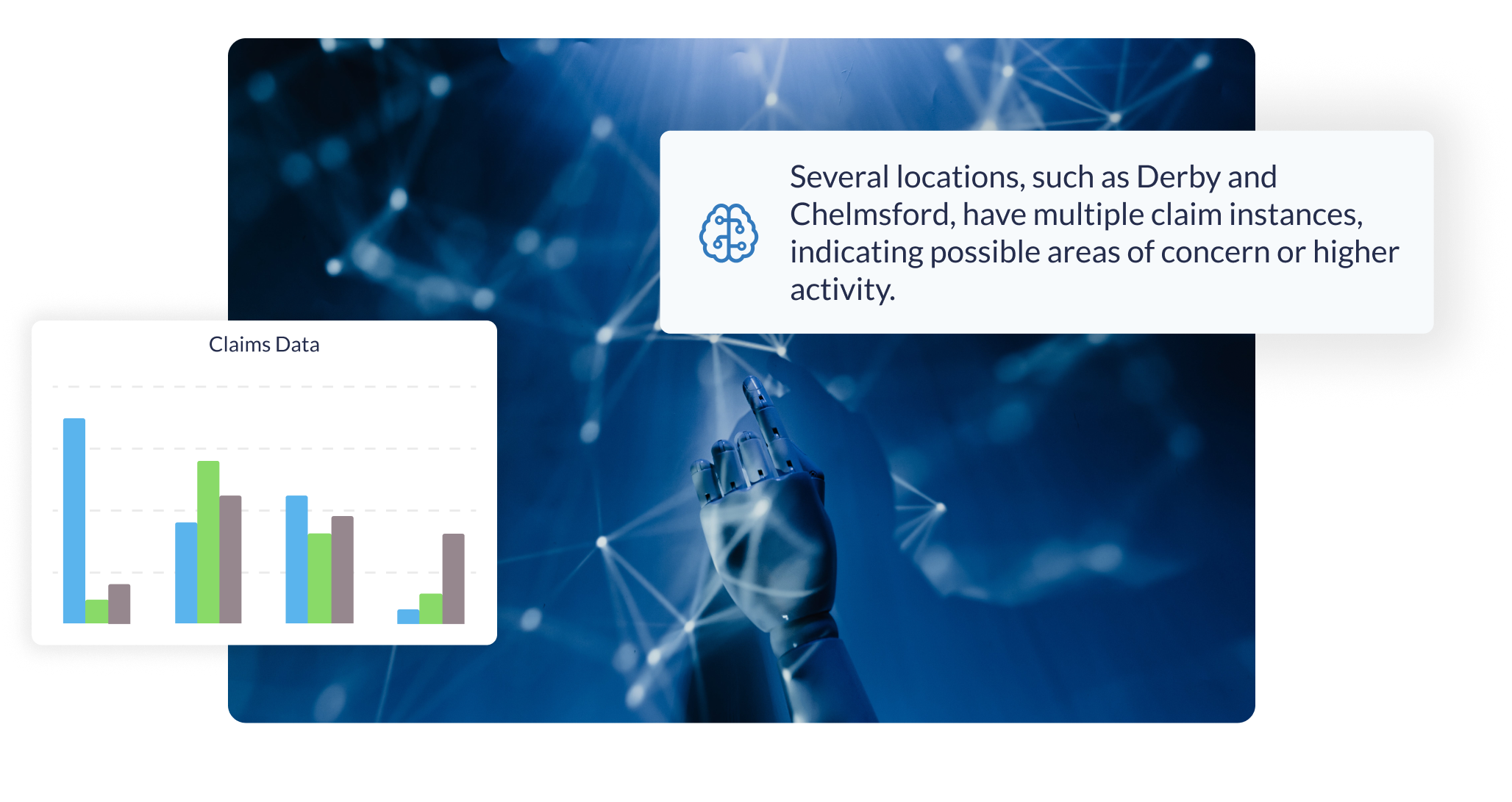 Several locations, such as Derby and Chelmsford, have multiple claim instances, indicating possible areas of concern or higher activity.

Claims Data